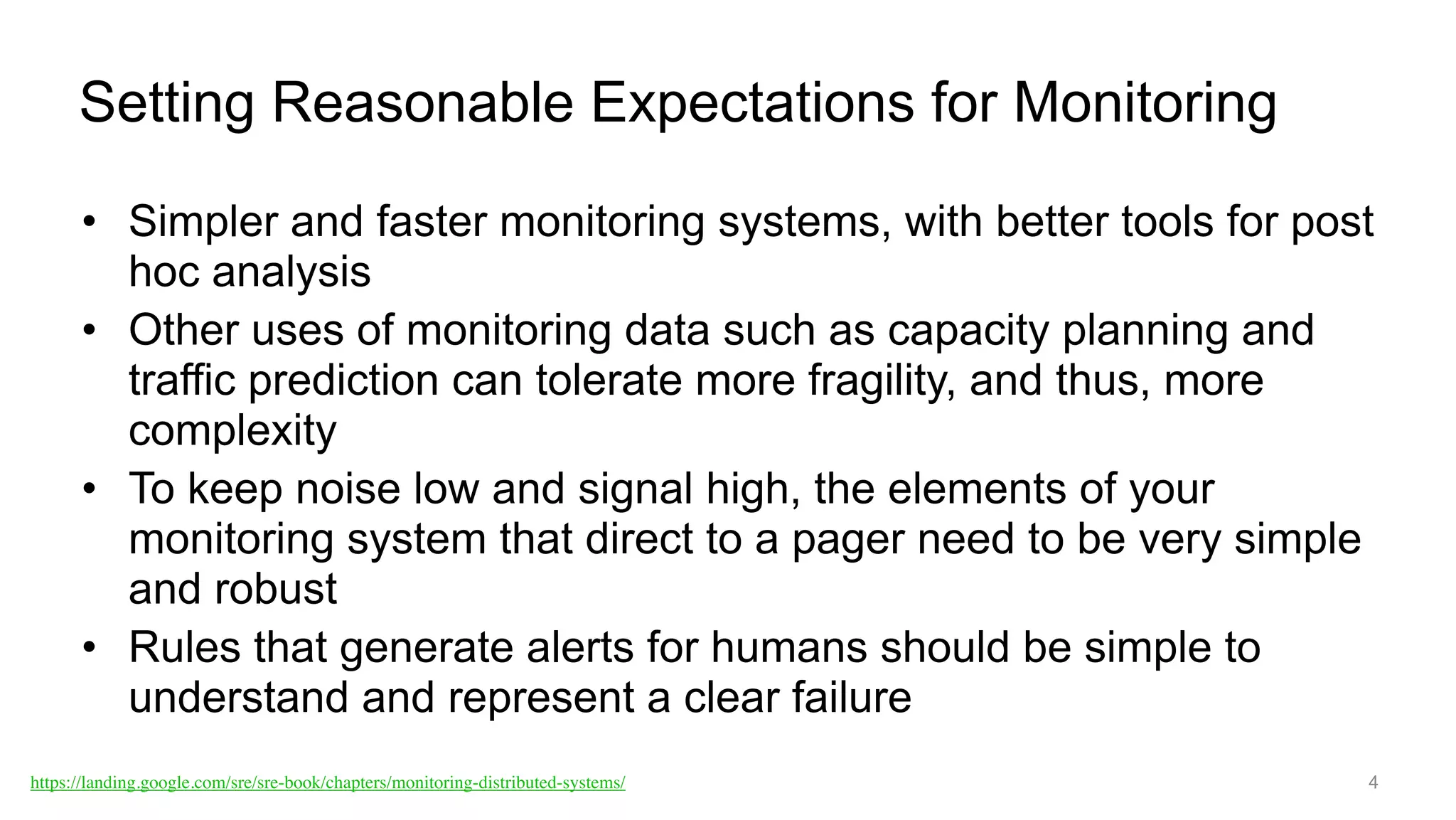 Setting Reasonable Expectations for Monitoring

• Simpler and faster monitoring systems, with better tools for post hoc analysis
• Other uses of monitoring data such as capacity planning and traffic prediction can tolerate more fragility, and thus, more complexity
• To keep noise low and signal high, the elements of your monitoring system that direct to a pager need to be very simple and robust
• Rules that generate alerts for humans should be simple to understand and represent a clear failure

https://landing.google.com/sre/sre-book/chapters/monitoring-distributed-systems/

4